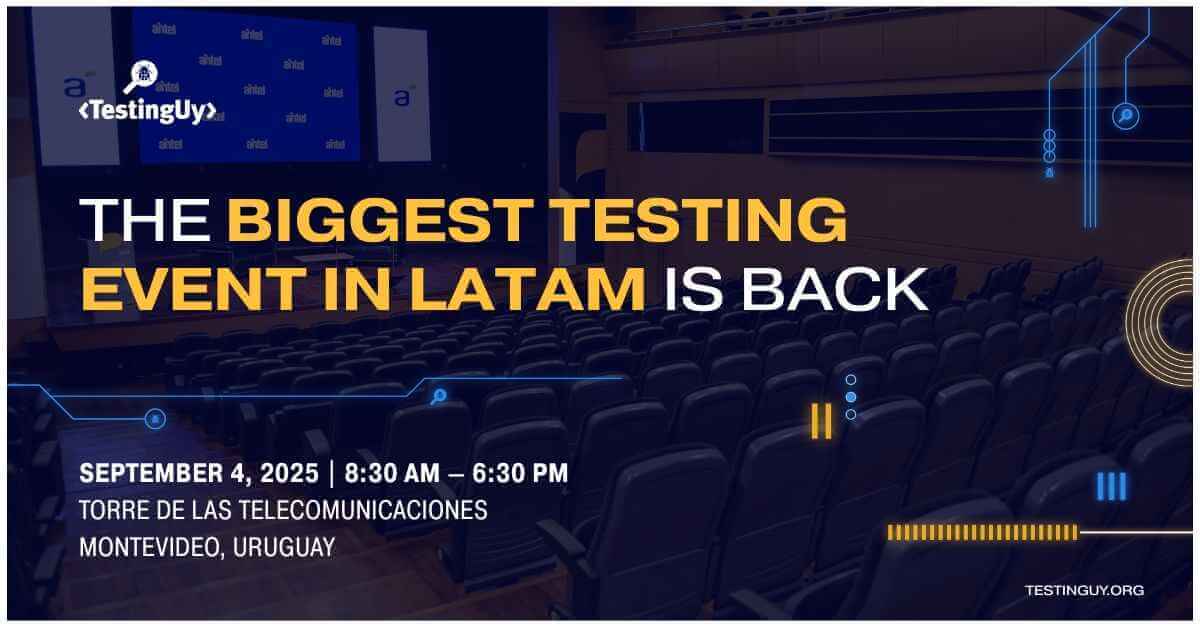 <TestingUy>

THE BIGGEST TESTING EVENT IN LATAM IS BACK

SEPTEMBER 4, 2025 | 8:30 AM – 6:30 PM
TORRE DE LAS TELECOMUNICACIONES
MONTEVIDEO, URUGUAY

TESTINGUY.ORG